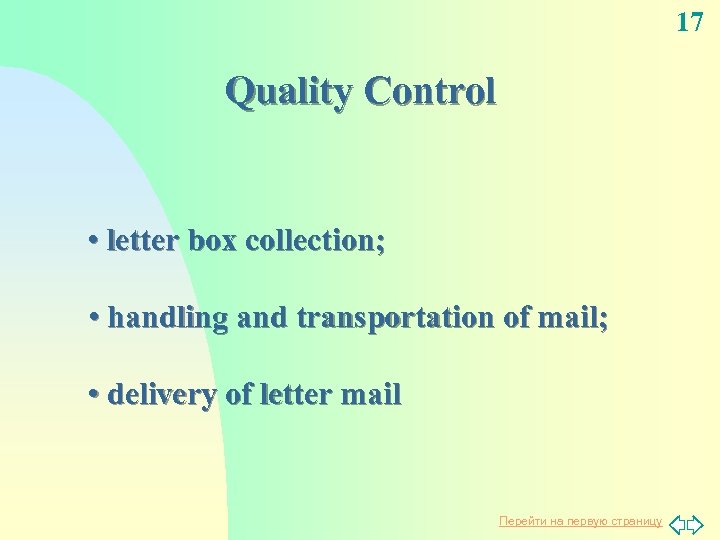 17

Quality Control

• letter box collection;

• handling and transportation of mail;

• delivery of letter mail

Перейти на первую страницу